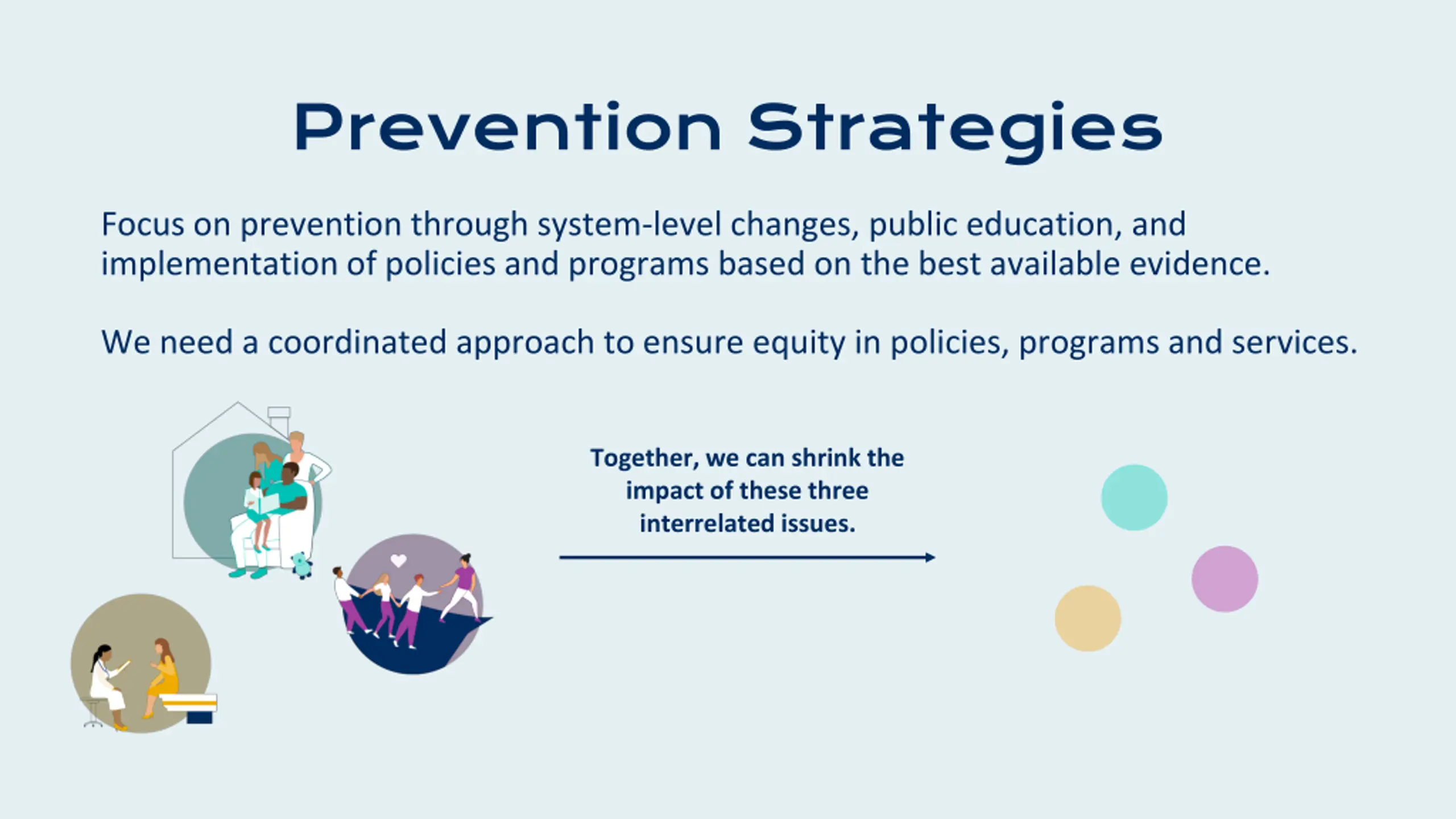 Prevention Strategies

Focus on prevention through system-level changes, public education, and implementation of policies and programs based on the best available evidence.

We need a coordinated approach to ensure equity in policies, programs and services.

Together, we can shrink the impact of these three interrelated issues.